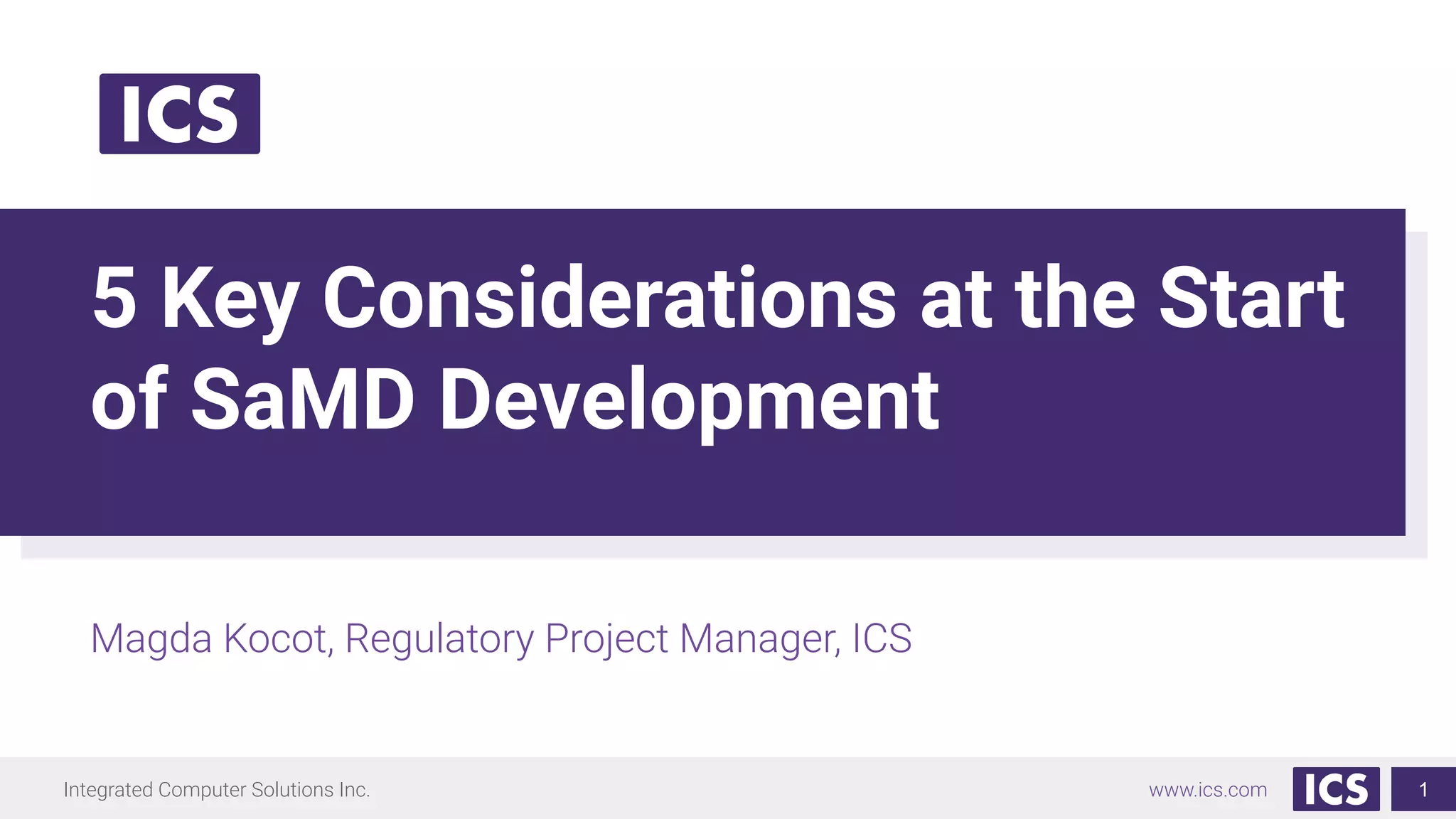 ICS

5 Key Considerations at the Start of SaMD Development

Magda Kocot, Regulatory Project Manager, ICS

Integrated Computer Solutions Inc.

www.ics.com

ICS

1